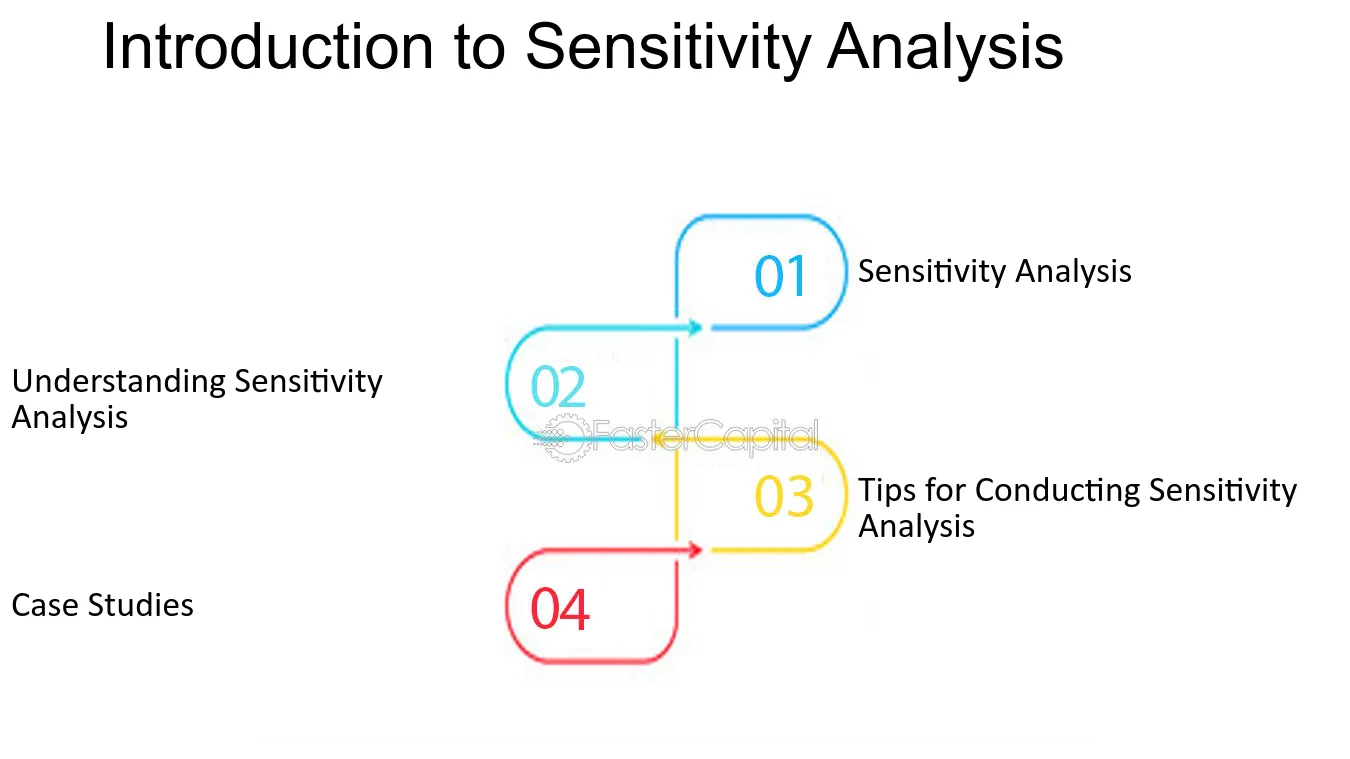 Introduction to Sensitivity Analysis

01
Sensitivity Analysis

Understanding Sensitivity Analysis
02

03
Tips for Conducting Sensitivity Analysis

Case Studies
04

FasterCapital